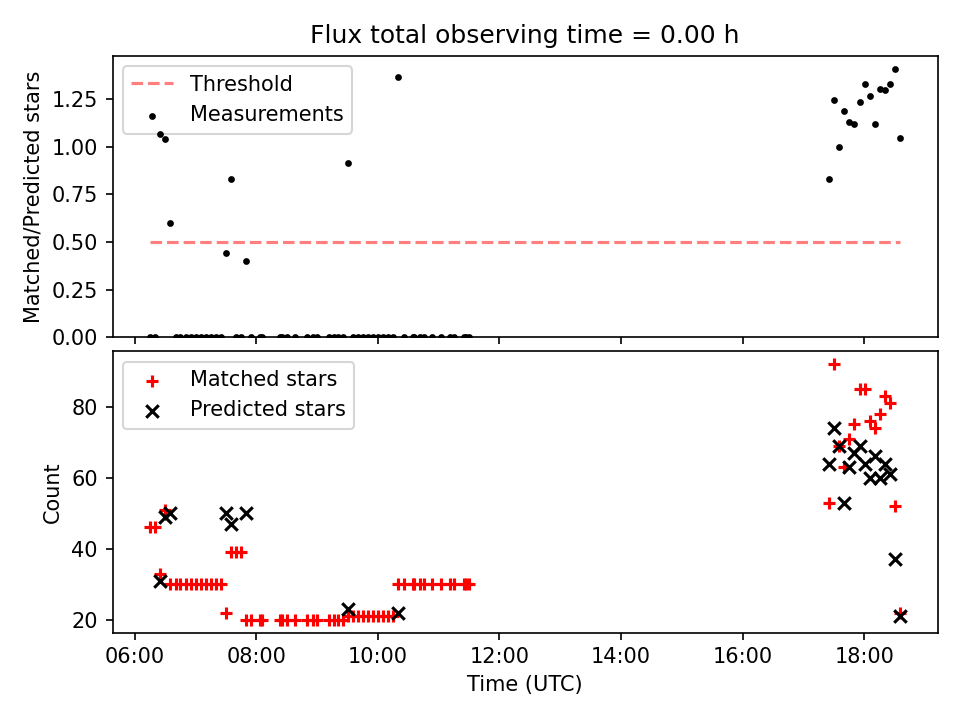 Flux total observing time = 0.00 h

Threshold
Measurements

Matched/Predicted stars

1.25
1.00
0.75
0.50
0.25
0.00

Matched stars
Predicted stars

Count

80
60
40
20

06:00
08:00
10:00
12:00
14:00
16:00
18:00

Time (UTC)